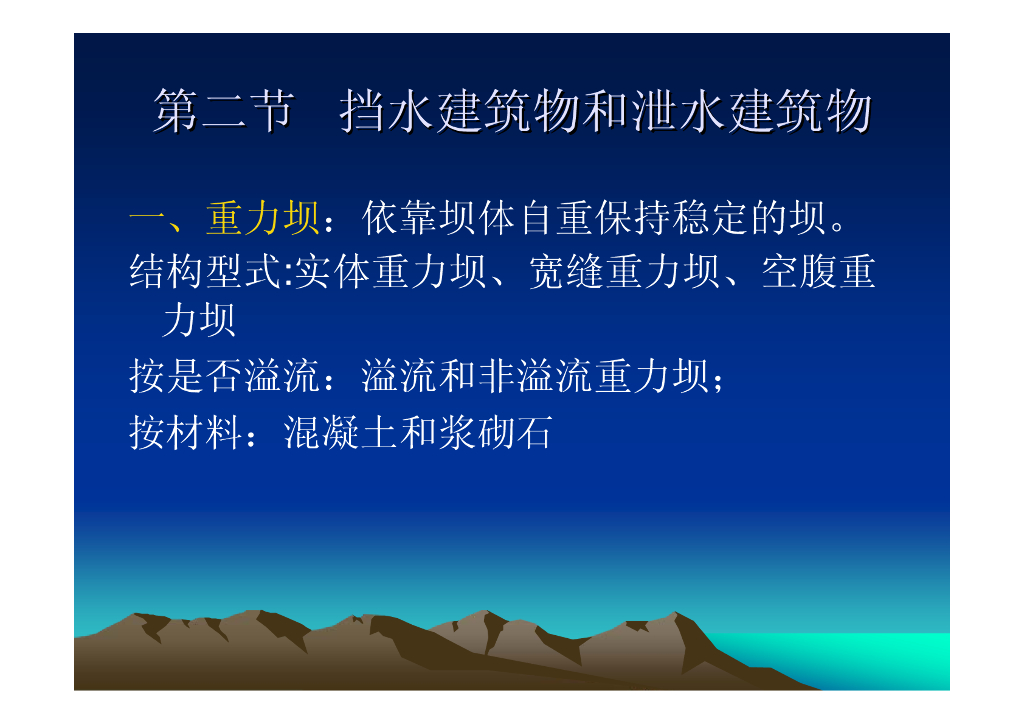 第二节　挡水建筑物和泄水建筑物

一、重力坝：依靠坝体自重保持稳定的坝。

结构型式:实体重力坝、宽缝重力坝、空腹重力坝

按是否溢流：溢流和非溢流重力坝；

按材料：混凝土和浆砌石